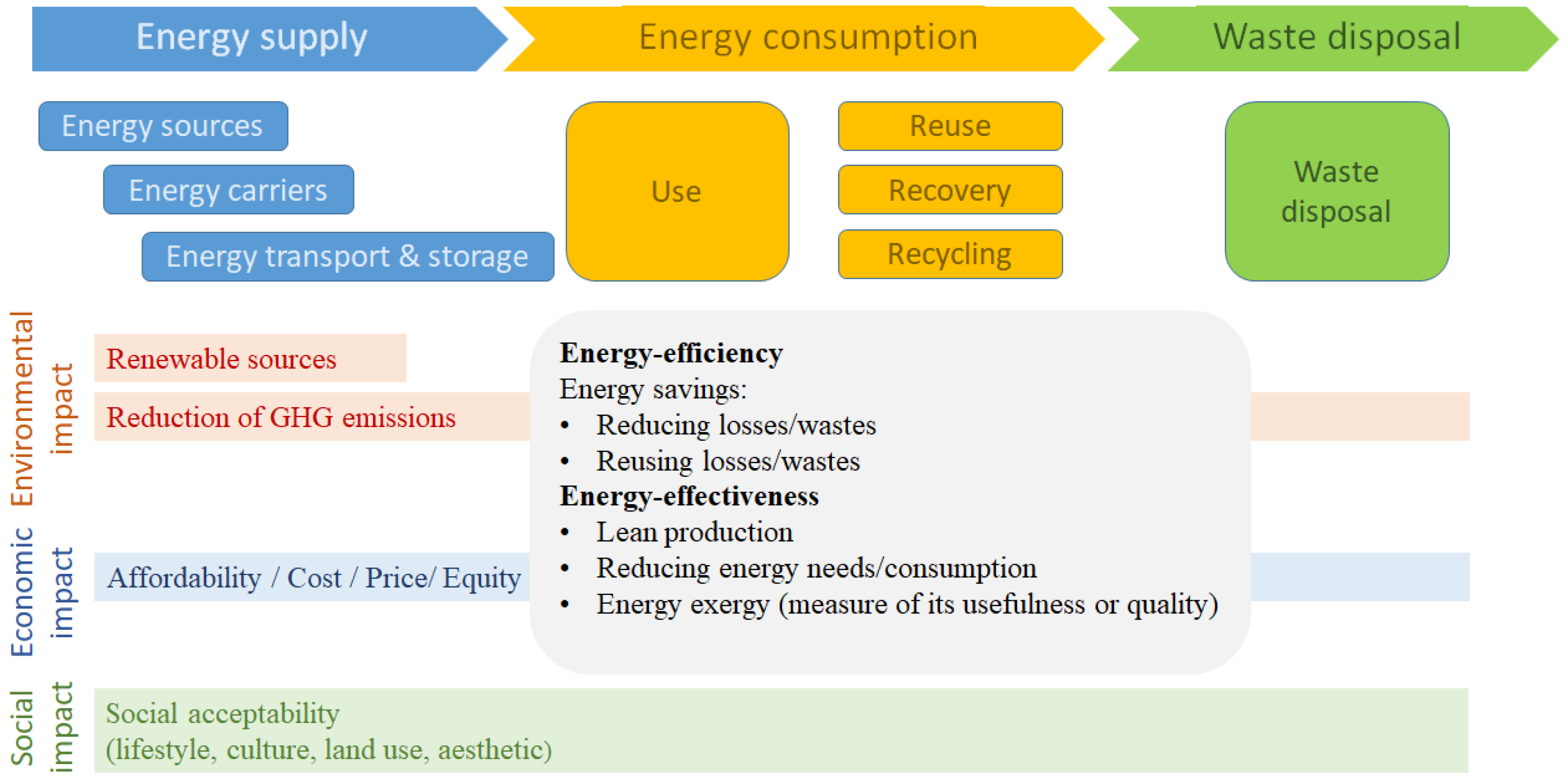 Energy supply

Energy consumption

Waste disposal

Energy sources

Energy carriers

Energy transport & storage

Use

Reuse

Recovery

Recycling

Waste disposal

Environmental impact

Renewable sources

Reduction of GHG emissions

**Energy-efficiency**
Energy savings:
• Reducing losses/wastes
• Reusing losses/wastes
**Energy-effectiveness**
• Lean production
• Reducing energy needs/consumption
• Energy exergy (measure of its usefulness or quality)

Economic impact

Affordability / Cost / Price/ Equity

Social impact

Social acceptability
(lifestyle, culture, land use, aesthetic)